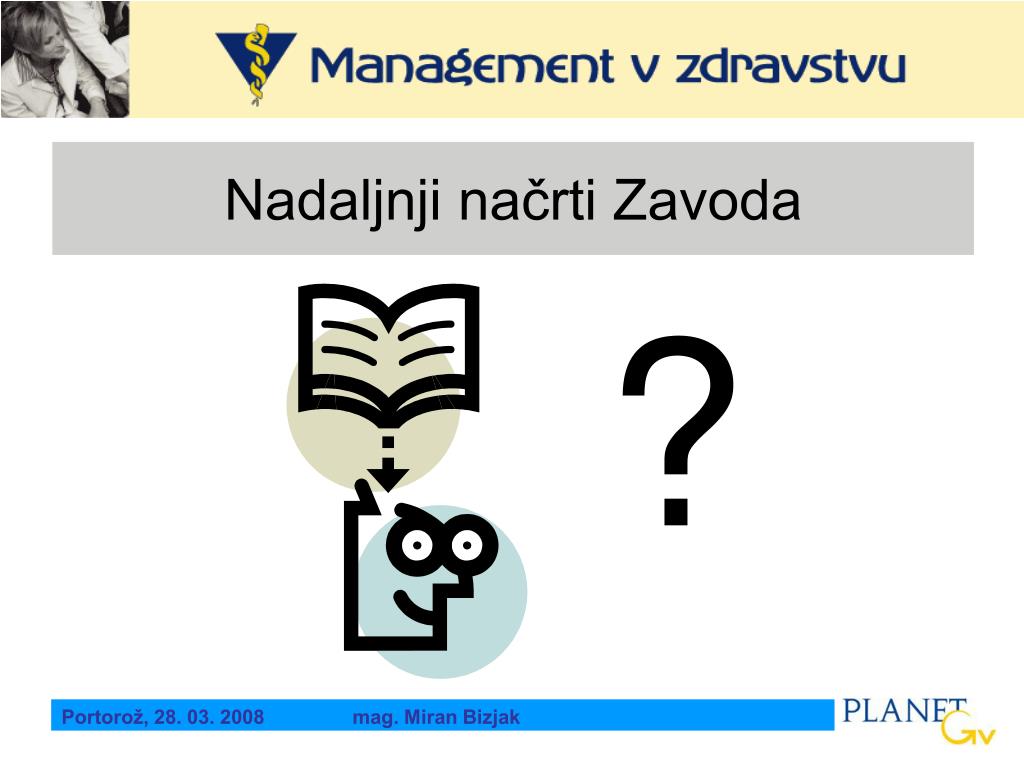 Management v zdravstvu

Nadaljnji načrti Zavoda

?

Portorož, 28. 03. 2008 mag. Miran Bizjak

PLANET GV